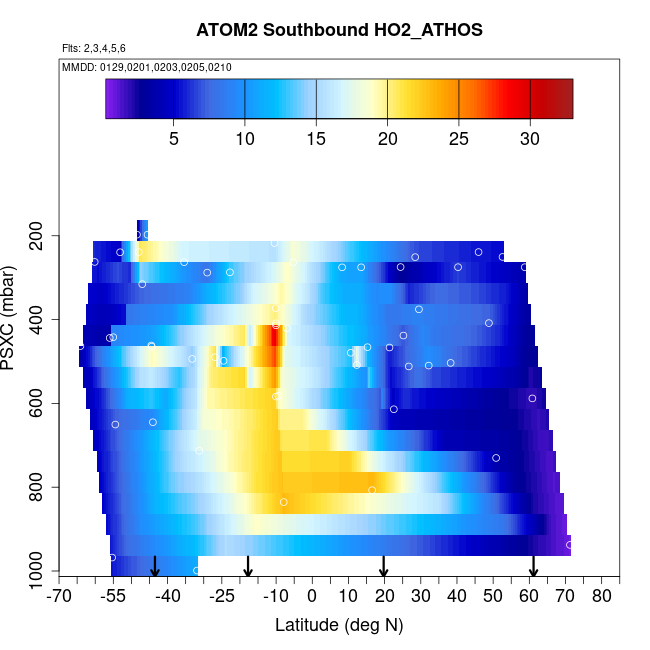 ATOM2 Southbound HO2_ATHOS

Flts: 2,3,4,5,6

MMDD: 0129,0201,0203,0205,0210

5 10 15 20 25 30

PSXC (mbar)

200
400
600
800
1000

-70 -55 -40 -25 -10 0 10 20 30 40 50 60 70 80

Latitude (deg N)